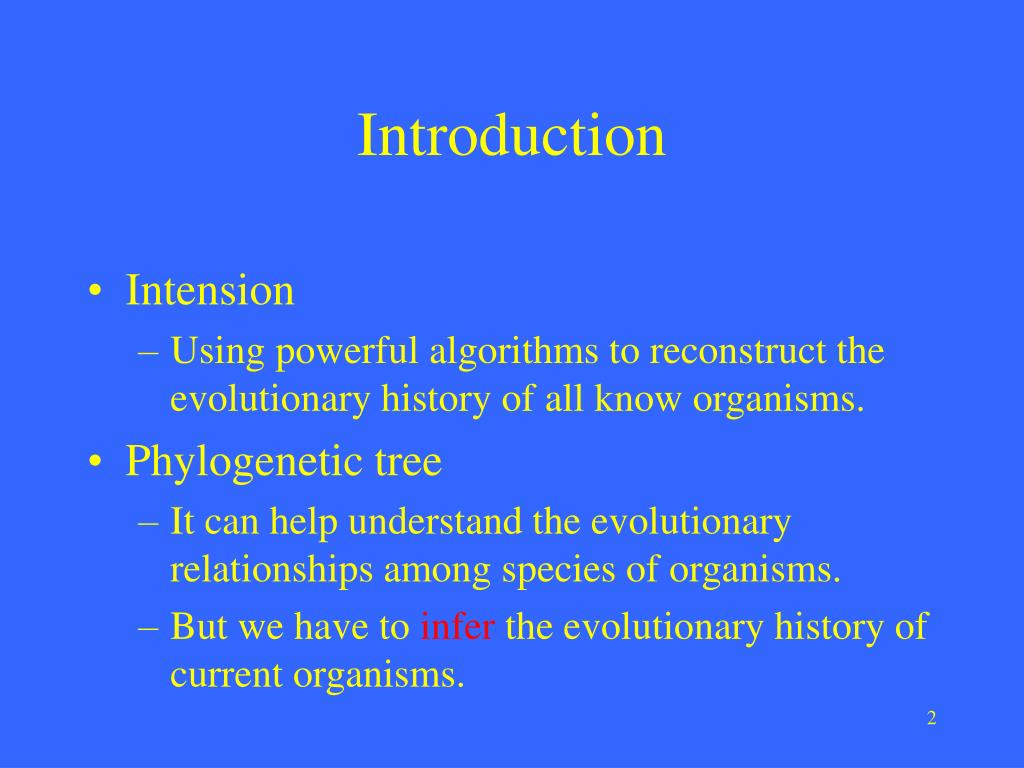 Introduction

• Intension
– Using powerful algorithms to reconstruct the evolutionary history of all know organisms.
• Phylogenetic tree
– It can help understand the evolutionary relationships among species of organisms.
– But we have to infer the evolutionary history of current organisms.

2